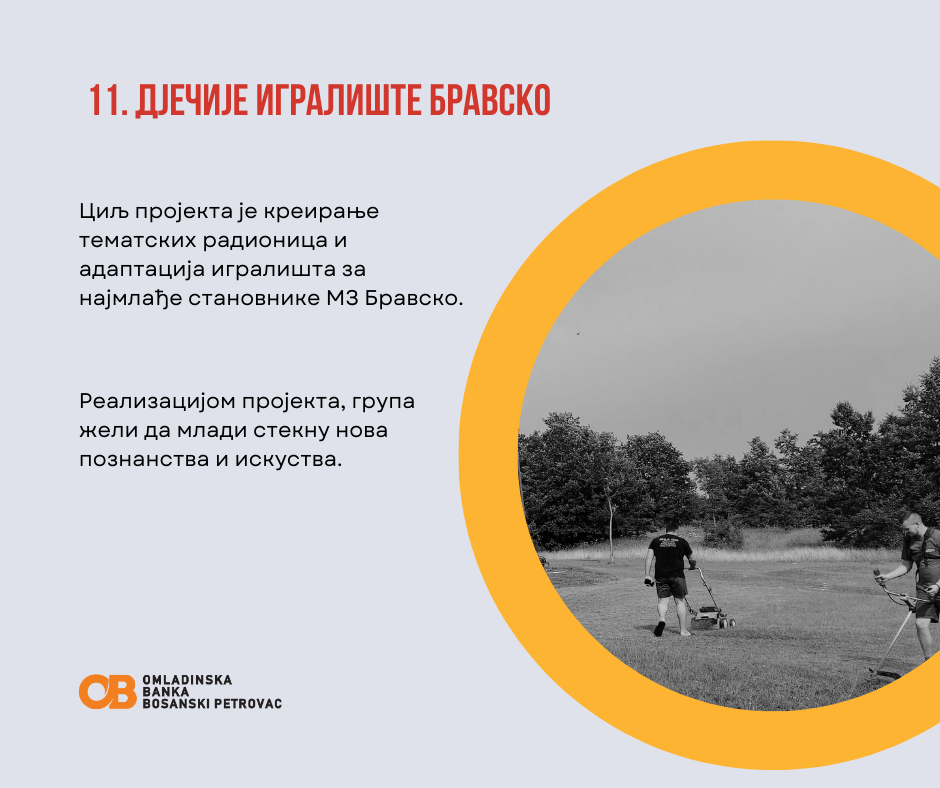 11. ДЈЕЧИЈЕ ИГРАЛИШТЕ БРАВСКО

Циљ пројекта је креирање тематских радионица и адаптација игралишта за најмлађе становнике МЗ Бравско.

Реализацијом пројекта, група жели да млади стекну нова познанства и искуства.

OB OMLADINSKA BANKA BOSANSKI PETROVAC